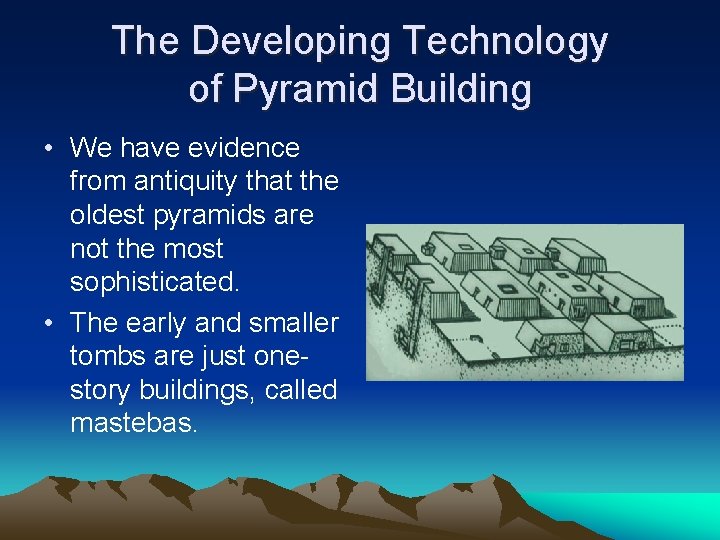 The Developing Technology of Pyramid Building

• We have evidence from antiquity that the oldest pyramids are not the most sophisticated.
• The early and smaller tombs are just one-story buildings, called mastebas.